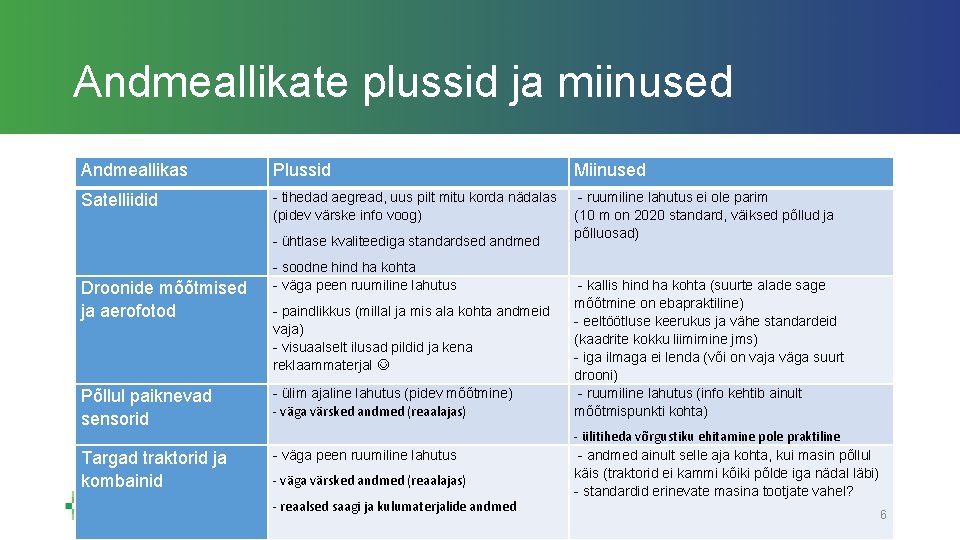 Andmeallikate plussid ja miinused

| Andmeallikas | Plussid | Miinused |
|---|---|---|
| Satelliidid | - tihedad aegread, uus pilt mitu korda nädalas (pidev värske info voog) - ühtlase kvaliteediga standardsed andmed - soodne hind ha kohta | - ruumiline lahutus ei ole parim (10 m on 2020 standard, väiksed põllud ja põlluosad) |
| Droonide mõõtmised ja aerofotod | - väga peen ruumiline lahutus - paindlikkus (millal ja mis ala kohta andmeid vaja) - visuaalselt ilusad pildid ja kena reklaammaterjal ☺ | - kallis hind ha kohta (suurte alade sage mõõtmine on ebapraktiline) - eeltöötluse keerukus ja vähe standardeid (kaadrite kokku liimimine jms) - iga ilmaga ei lenda (või on vaja väga suurt drooni) |
| Põllul paiknevad sensorid | - ülim ajaline lahutus (pidev mõõtmine) - väga värsked andmed (reaalajas) | - ruumiline lahutus (info kehtib ainult mõõtmispunkti kohta) - ülitiheda võrgustiku ehitamine pole praktiline |
| Targad traktorid ja kombainid | - väga peen ruumiline lahutus - väga värsked andmed (reaalajas) - reaalsed saagi ja kulumaterjalide andmed | - andmed ainult selle aja kohta, kui masin põllul käis (traktorid ei kammi kõiki põlde iga nädal läbi) - standardid erinevate masina tootjate vahel? |

6